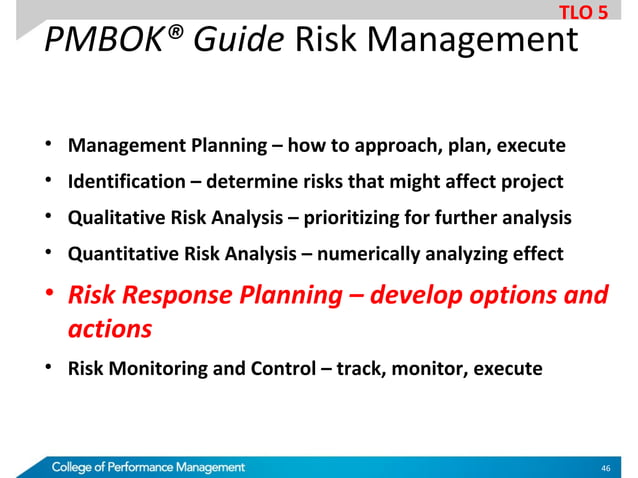 TLO 5

PMBOK® Guide Risk Management

• Management Planning – how to approach, plan, execute
• Identification – determine risks that might affect project
• Qualitative Risk Analysis – prioritizing for further analysis
• Quantitative Risk Analysis – numerically analyzing effect
• Risk Response Planning – develop options and actions
• Risk Monitoring and Control – track, monitor, execute

College of Performance Management

46